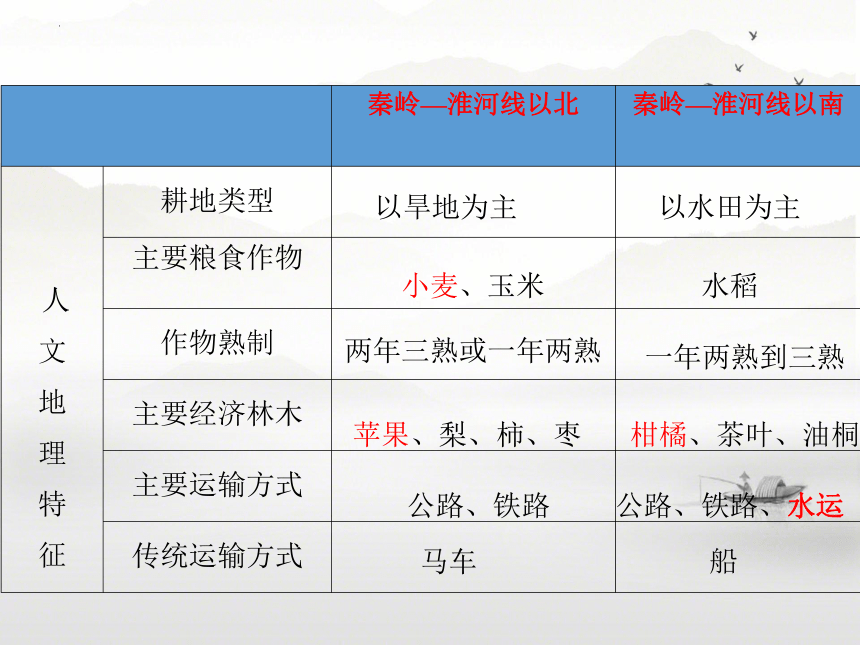 | | | 秦岭—淮河线以北 | 秦岭—淮河线以南 |
|---|---|---|---|
| 人文地理特征 | 耕地类型 | 以旱地为主 | 以水田为主 |
| | 主要粮食作物 | 小麦、玉米 | 水稻 |
| | 作物熟制 | 两年三熟或一年两熟 | 一年两熟到三熟 |
| | 主要经济林木 | 苹果、梨、柿、枣 | 柑橘、茶叶、油桐 |
| | 主要运输方式 | 公路、铁路 | 公路、铁路、水运 |
| | 传统运输方式 | 马车 | 船 |